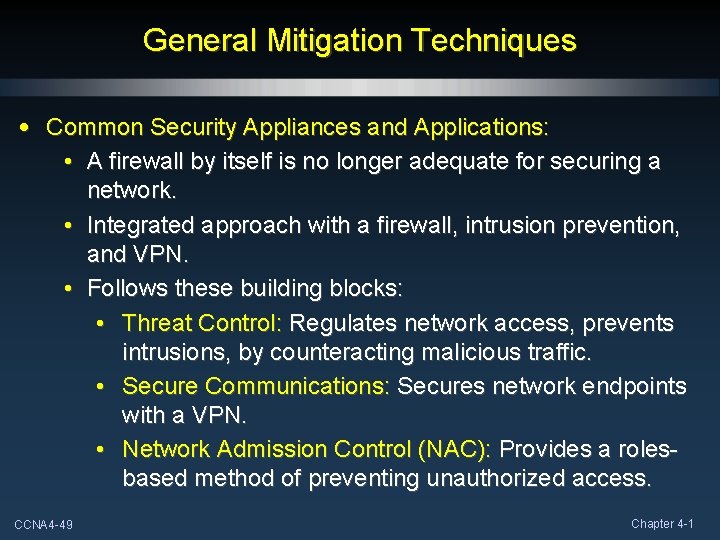 General Mitigation Techniques

• Common Security Appliances and Applications:
  • A firewall by itself is no longer adequate for securing a network.
  • Integrated approach with a firewall, intrusion prevention, and VPN.
  • Follows these building blocks:
    • Threat Control: Regulates network access, prevents intrusions, by counteracting malicious traffic.
    • Secure Communications: Secures network endpoints with a VPN.
    • Network Admission Control (NAC): Provides a roles-based method of preventing unauthorized access.

CCNA4-49

Chapter 4-1